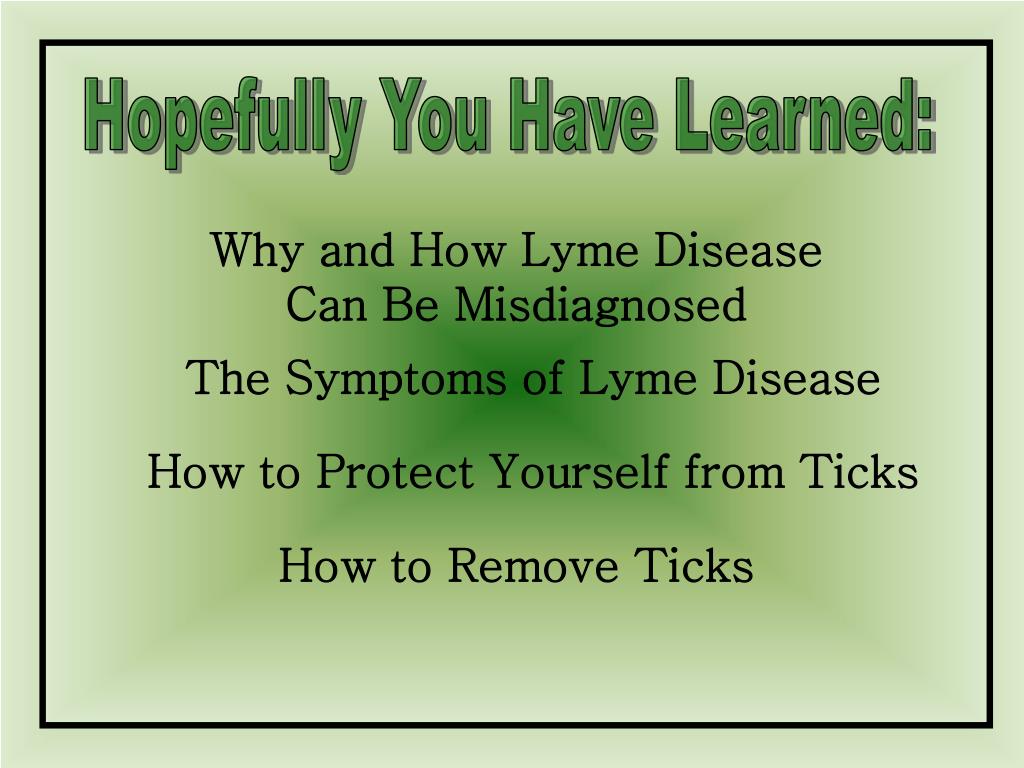 Hopefully You Have Learned:

Why and How Lyme Disease Can Be Misdiagnosed

The Symptoms of Lyme Disease

How to Protect Yourself from Ticks

How to Remove Ticks